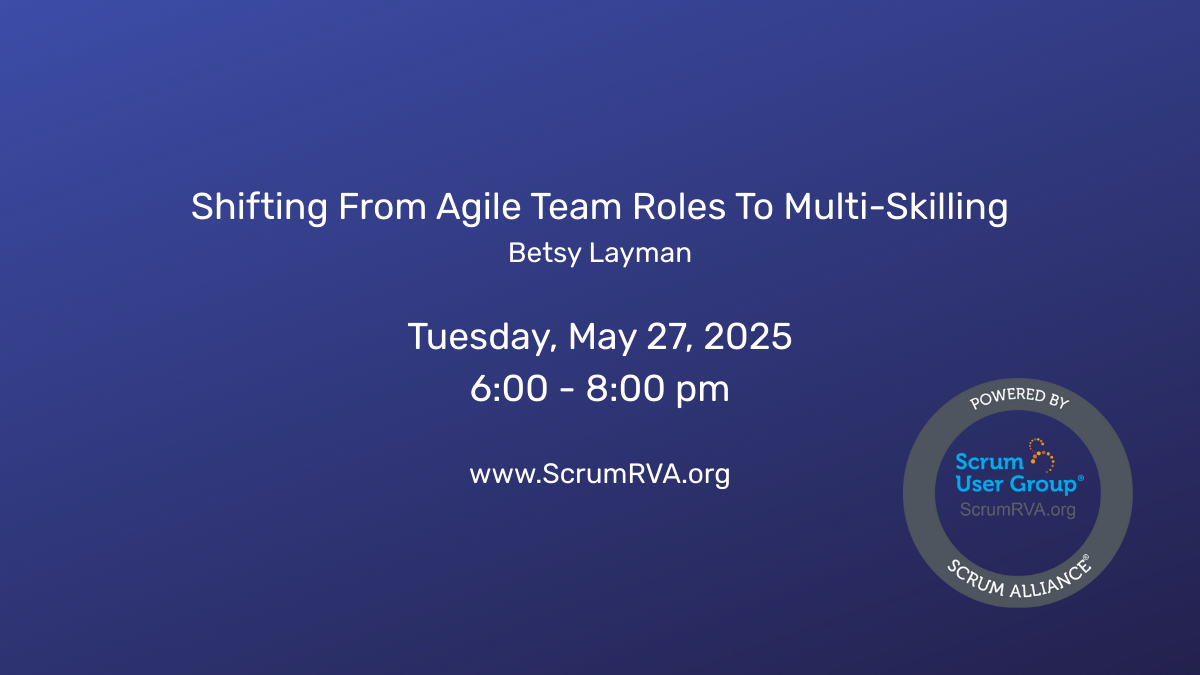 Shifting From Agile Team Roles To Multi-Skilling
Betsy Layman

Tuesday, May 27, 2025
6:00 - 8:00 pm

www.ScrumRVA.org

POWERED BY
Scrum User Group®
ScrumRVA.org
SCRUM ALLIANCE®